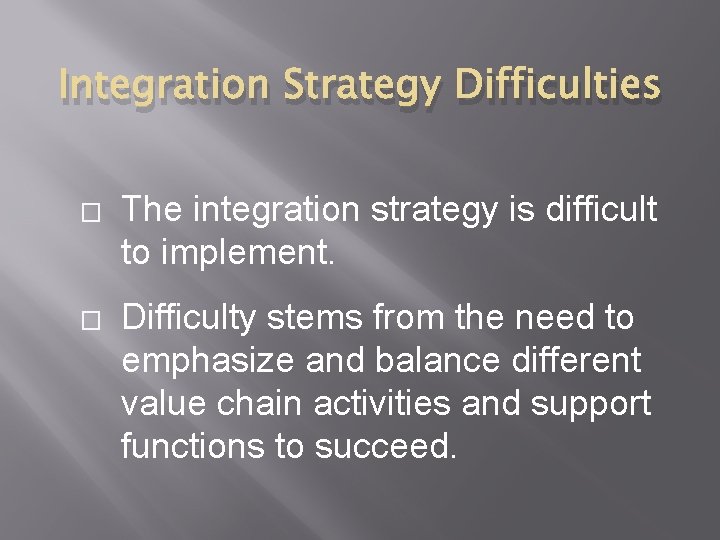 Integration Strategy Difficulties

□ The integration strategy is difficult to implement.

□ Difficulty stems from the need to emphasize and balance different value chain activities and support functions to succeed.